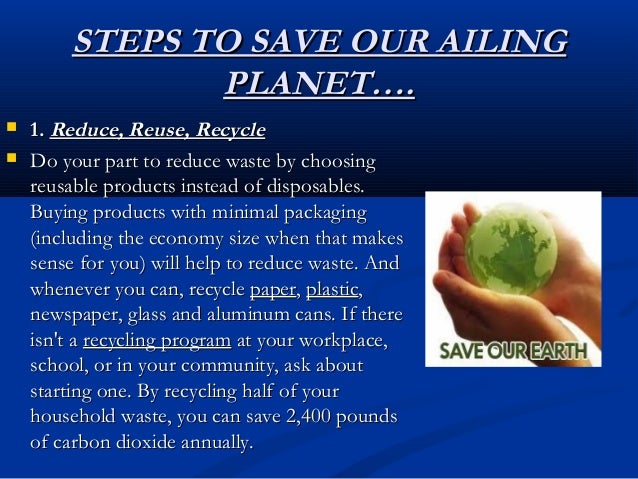 STEPS TO SAVE OUR AILING PLANET….

1. Reduce, Reuse, Recycle

Do your part to reduce waste by choosing reusable products instead of disposables. Buying products with minimal packaging (including the economy size when that makes sense for you) will help to reduce waste. And whenever you can, recycle paper, plastic, newspaper, glass and aluminum cans. If there isn't a recycling program at your workplace, school, or in your community, ask about starting one. By recycling half of your household waste, you can save 2,400 pounds of carbon dioxide annually.

SAVE OUR EARTH